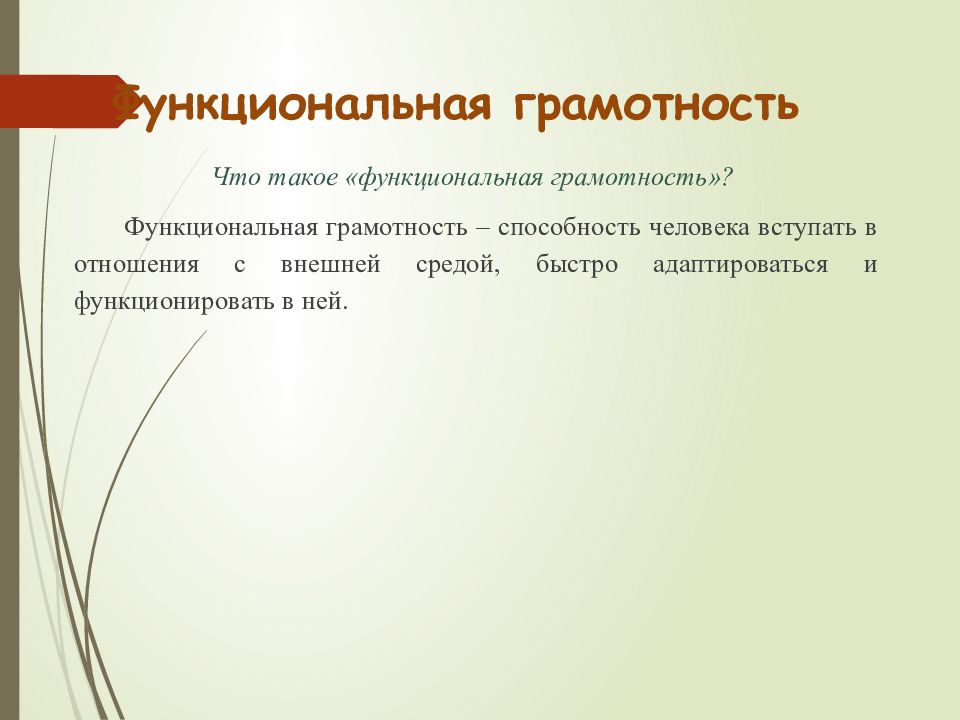 Функциональная грамотность

Что такое «функциональная грамотность»?

Функциональная грамотность – способность человека вступать в отношения с внешней средой, быстро адаптироваться и функционировать в ней.